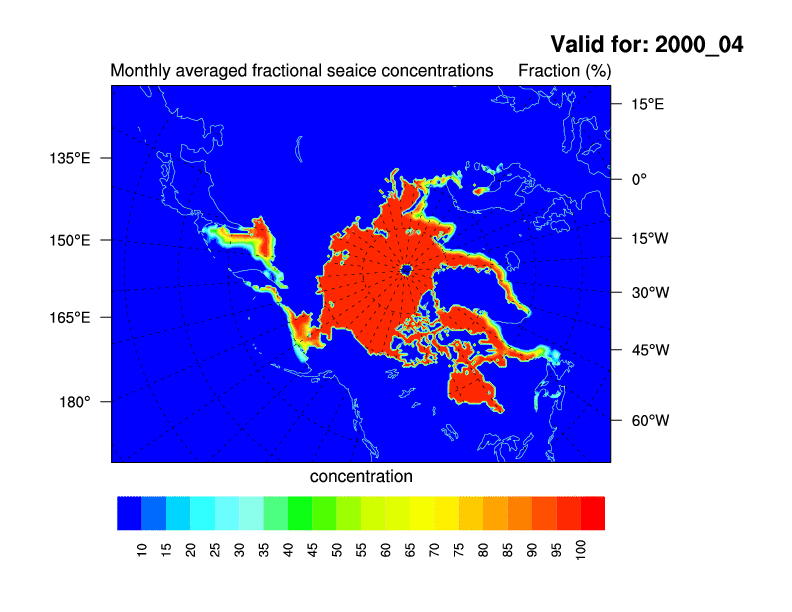 Valid for: 2000_04

Monthly averaged fractional seaice concentrations

Fraction (%)

135°E
150°E
165°E
180°

15°E
0°
15°W
30°W
45°W
60°W

concentration

10 15 20 25 30 35 40 45 50 55 60 65 70 75 80 85 90 95 100